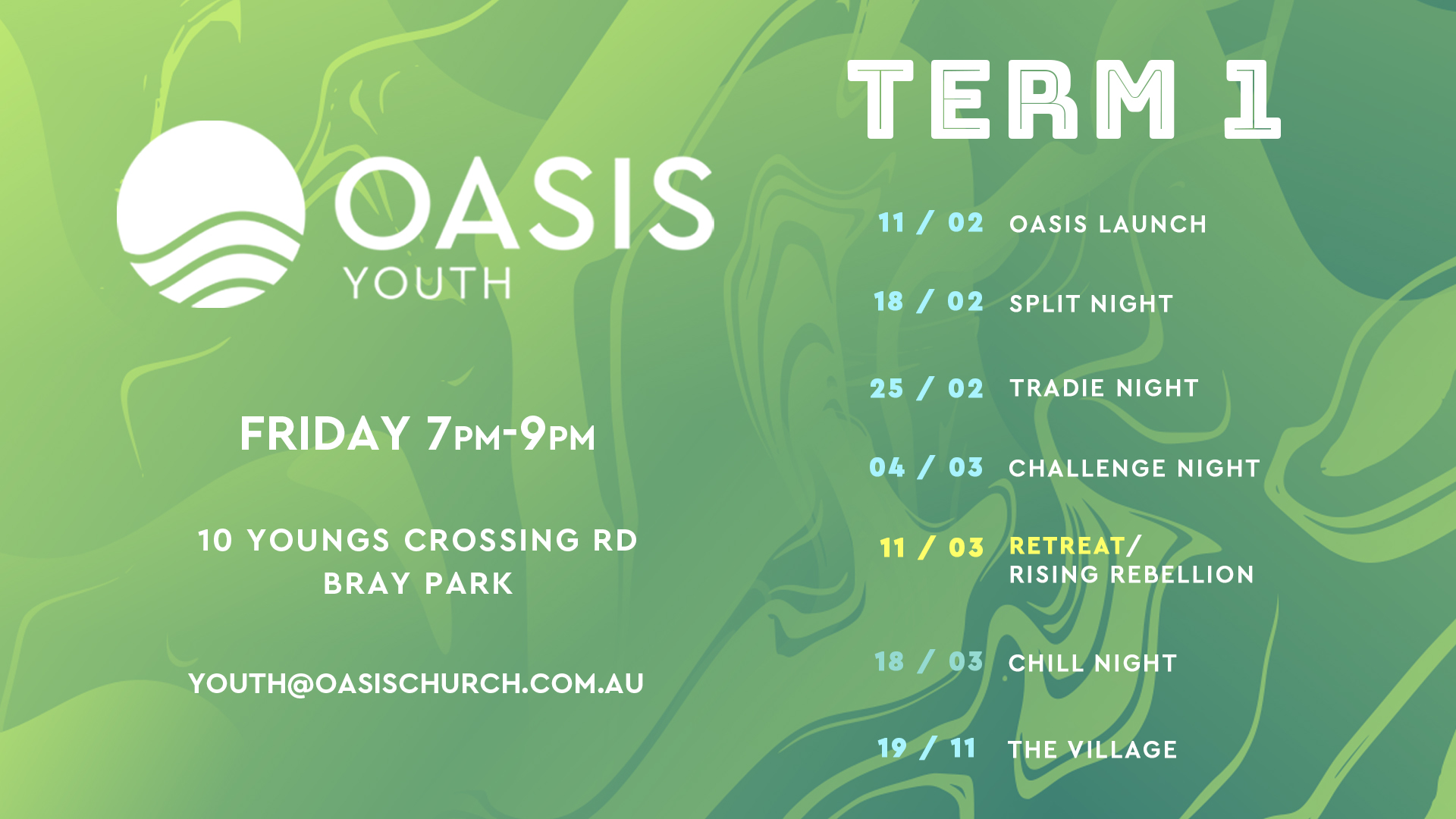 OASIS
YOUTH

FRIDAY 7PM-9PM

10 YOUNGS CROSSING RD
BRAY PARK

YOUTH@OASISCHURCH.COM.AU

TERM 1

11 / 02 OASIS LAUNCH

18 / 02 SPLIT NIGHT

25 / 02 TRADIE NIGHT

04 / 03 CHALLENGE NIGHT

11 / 03 RETREAT/ RISING REBELLION

18 / 03 CHILL NIGHT

19 / 11 THE VILLAGE